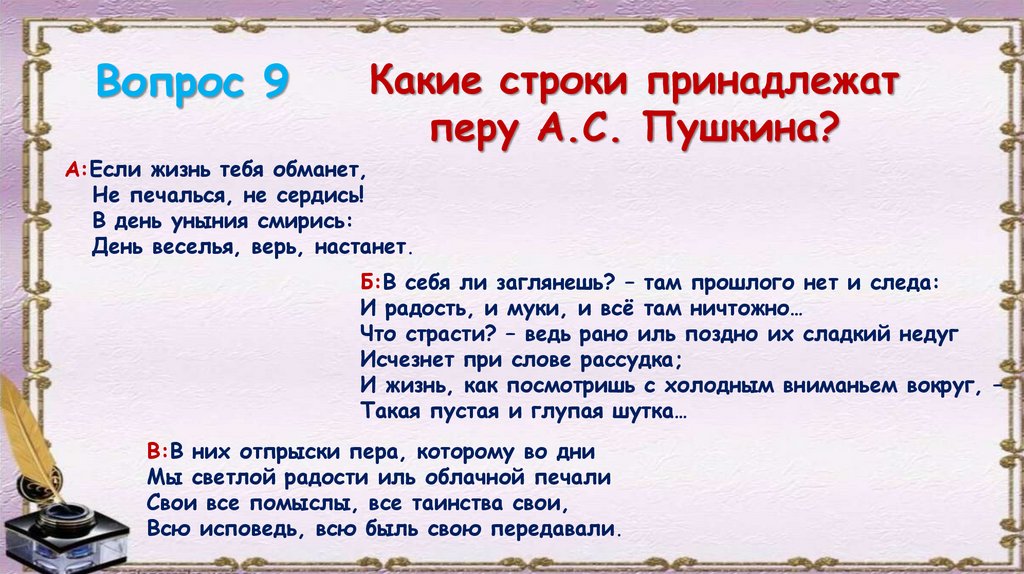 Вопрос 9

Какие строки принадлежат перу А.С. Пушкина?

А:Если жизнь тебя обманет,
Не печалься, не сердись!
В день уныния смирись:
День веселья, верь, настанет.

Б:В себя ли заглянешь? – там прошлого нет и следа:
И радость, и муки, и всё там ничтожно…
Что страсти? – ведь рано иль поздно их сладкий недуг
Исчезнет при слове рассудка;
И жизнь, как посмотришь с холодным вниманьем вокруг, –
Такая пустая и глупая шутка…

В:В них отпрыски пера, которому во дни
Мы светлой радости иль облачной печали
Свои все помыслы, все таинства свои,
Всю исповедь, всю быль свою передавали.